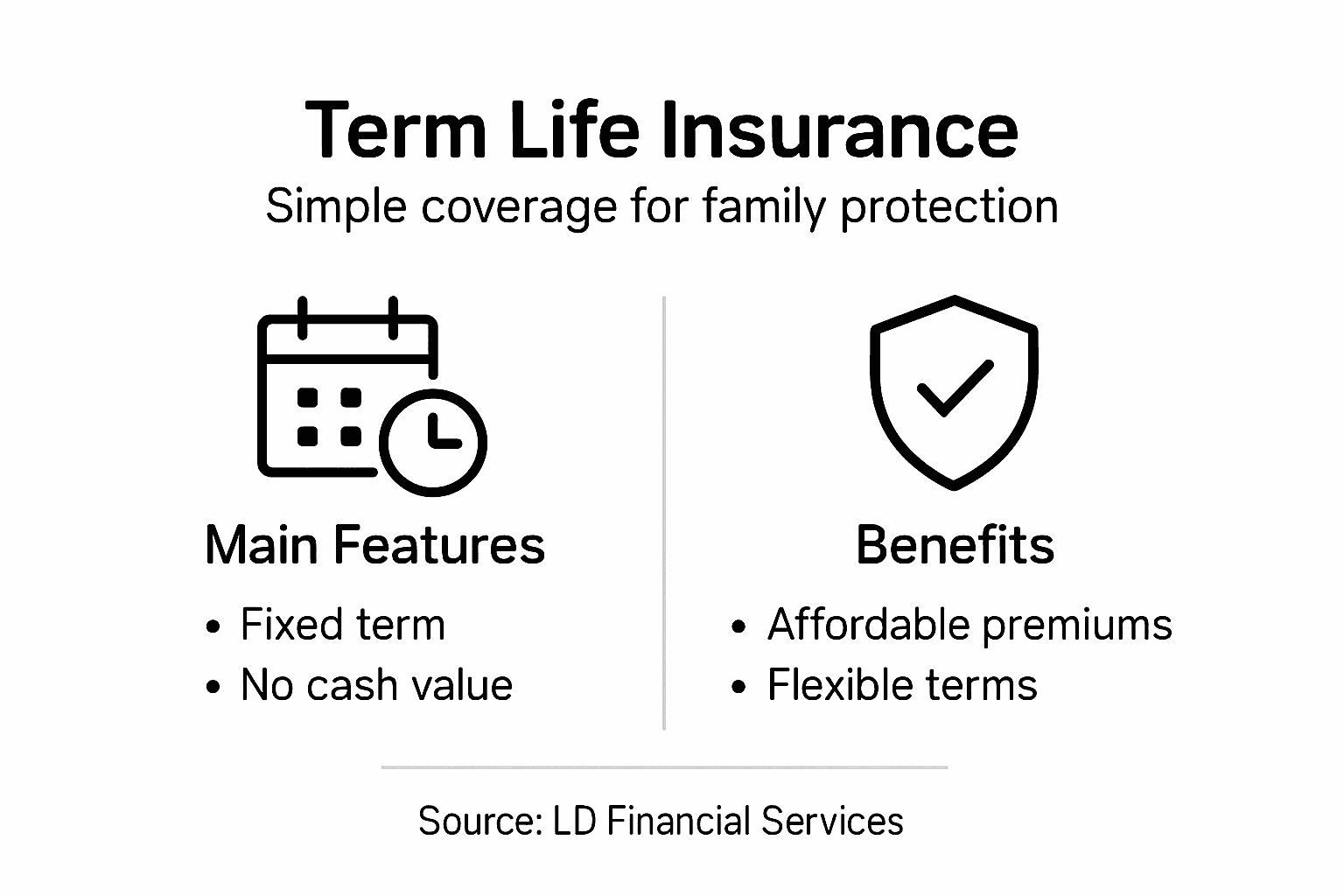 Term Life Insurance
Simple coverage for family protection

Main Features
• Fixed term
• No cash value

Benefits
• Affordable premiums
• Flexible terms

Source: LD Financial Services